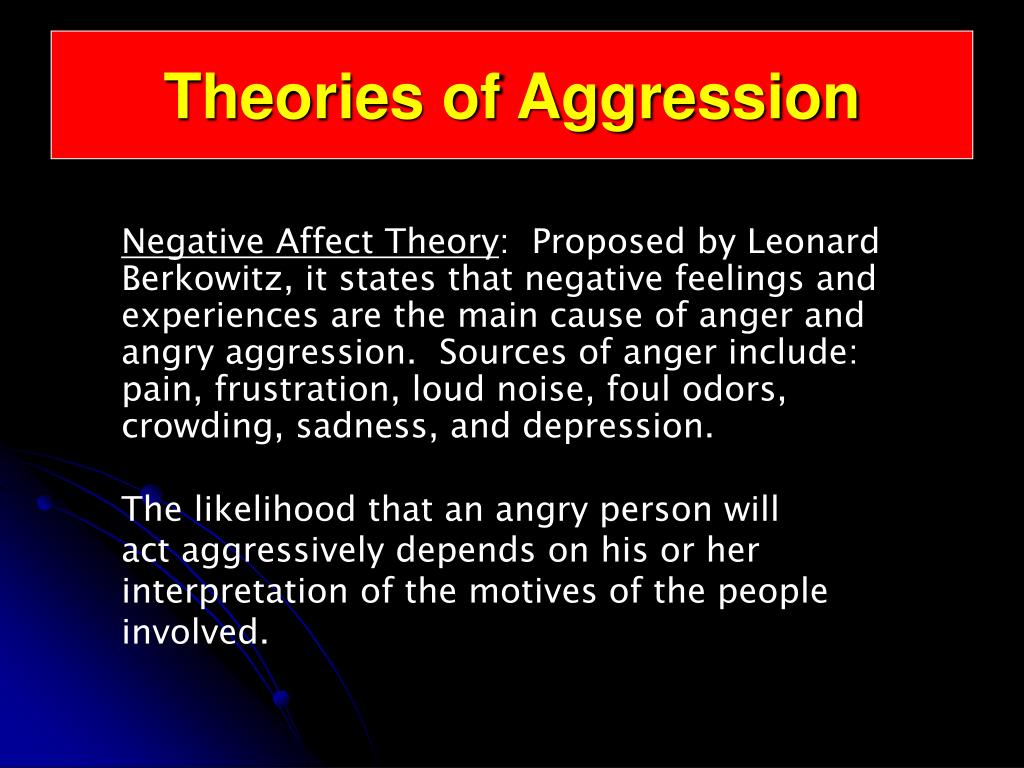 Theories of Aggression

Negative Affect Theory: Proposed by Leonard Berkowitz, it states that negative feelings and experiences are the main cause of anger and angry aggression. Sources of anger include: pain, frustration, loud noise, foul odors, crowding, sadness, and depression.

The likelihood that an angry person will act aggressively depends on his or her interpretation of the motives of the people involved.